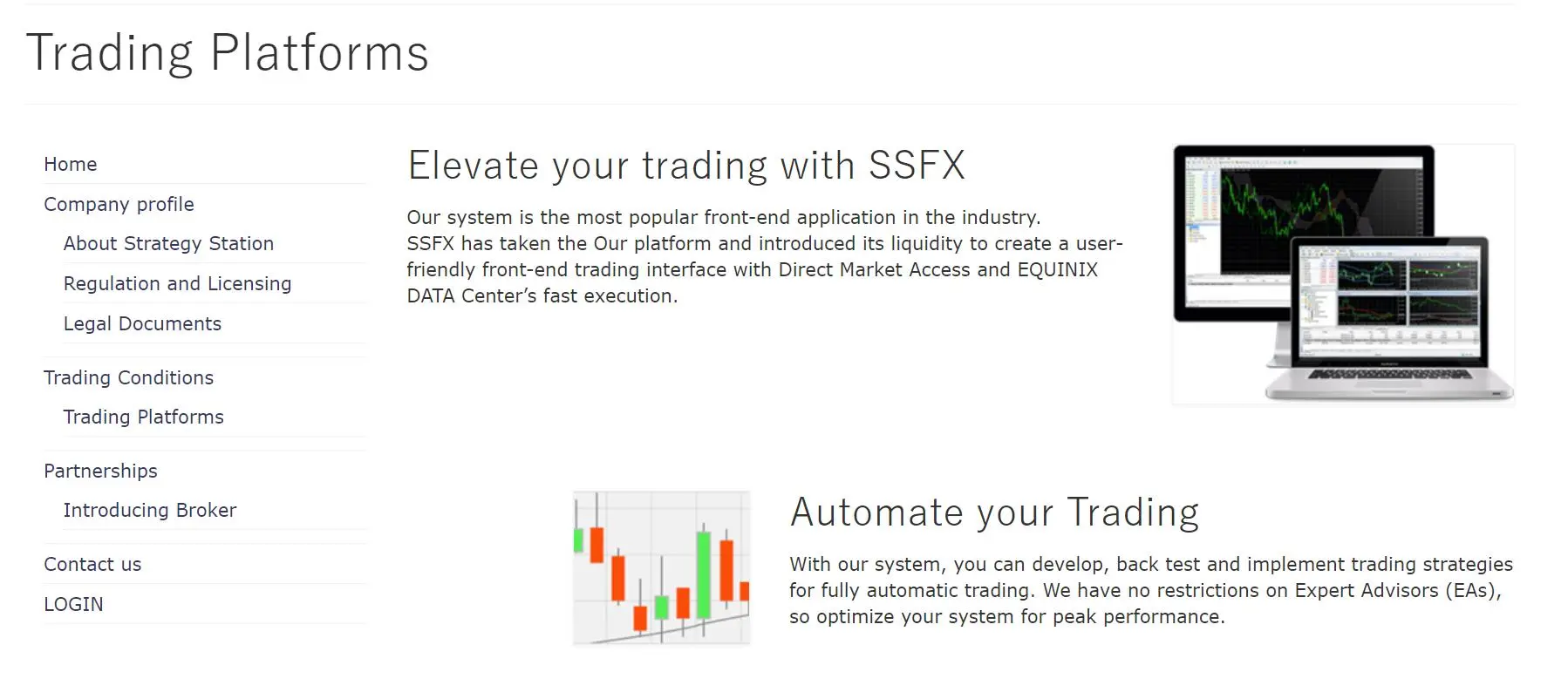 Trading Platforms

Home
Company profile
About Strategy Station
Regulation and Licensing
Legal Documents
Trading Conditions
Trading Platforms
Partnerships
Introducing Broker
Contact us
LOGIN

Elevate your trading with SSFX

Our system is the most popular front-end application in the industry.
SSFX has taken the Our platform and introduced its liquidity to create a user-friendly front-end trading interface with Direct Market Access and EQUINIX DATA Center's fast execution.

Automate your Trading

With our system, you can develop, back test and implement trading strategies for fully automatic trading. We have no restrictions on Expert Advisors (EAs), so optimize your system for peak performance.